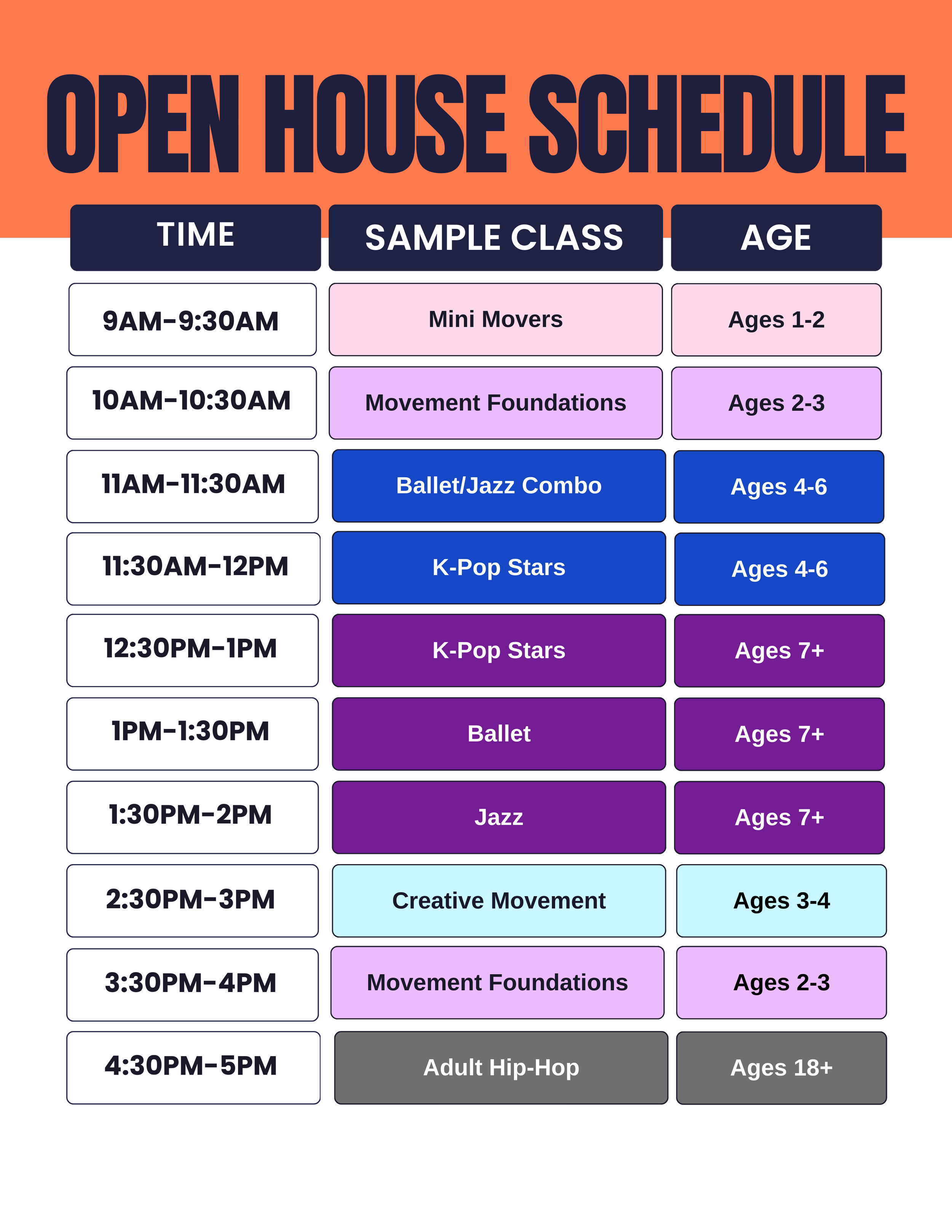 OPEN HOUSE SCHEDULE

| TIME | SAMPLE CLASS | AGE |
|---|---|---|
| 9AM-9:30AM | Mini Movers | Ages 1-2 |
| 10AM-10:30AM | Movement Foundations | Ages 2-3 |
| 11AM-11:30AM | Ballet/Jazz Combo | Ages 4-6 |
| 11:30AM-12PM | K-Pop Stars | Ages 4-6 |
| 12:30PM-1PM | K-Pop Stars | Ages 7+ |
| 1PM-1:30PM | Ballet | Ages 7+ |
| 1:30PM-2PM | Jazz | Ages 7+ |
| 2:30PM-3PM | Creative Movement | Ages 3-4 |
| 3:30PM-4PM | Movement Foundations | Ages 2-3 |
| 4:30PM-5PM | Adult Hip-Hop | Ages 18+ |